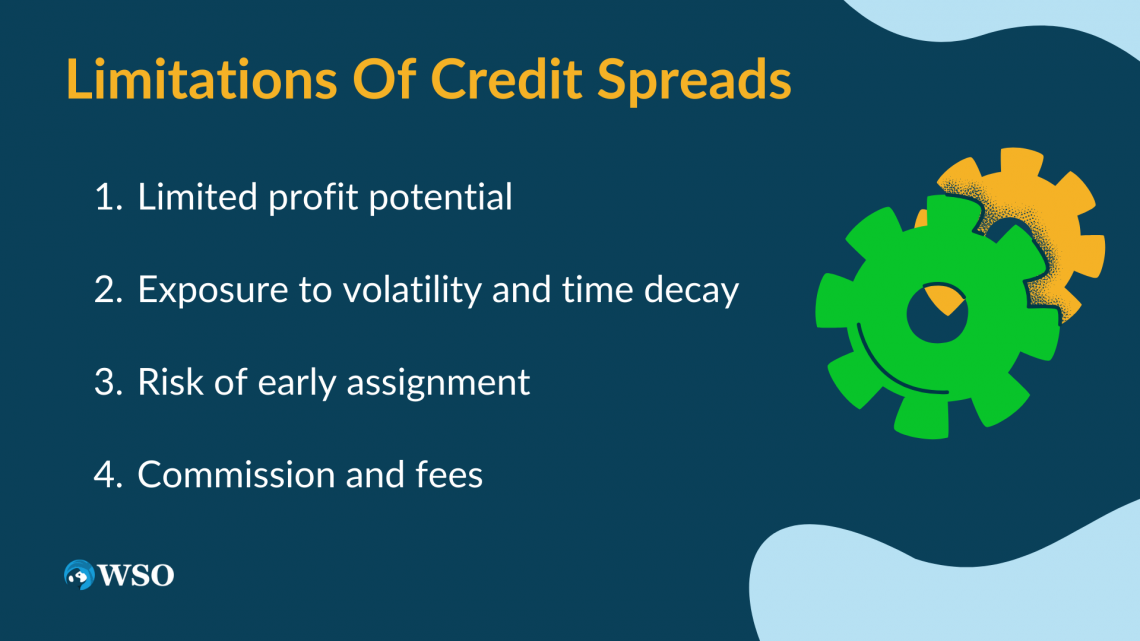 Limitations Of Credit Spreads

1. Limited profit potential

2. Exposure to volatility and time decay

3. Risk of early assignment

4. Commission and fees

WSO